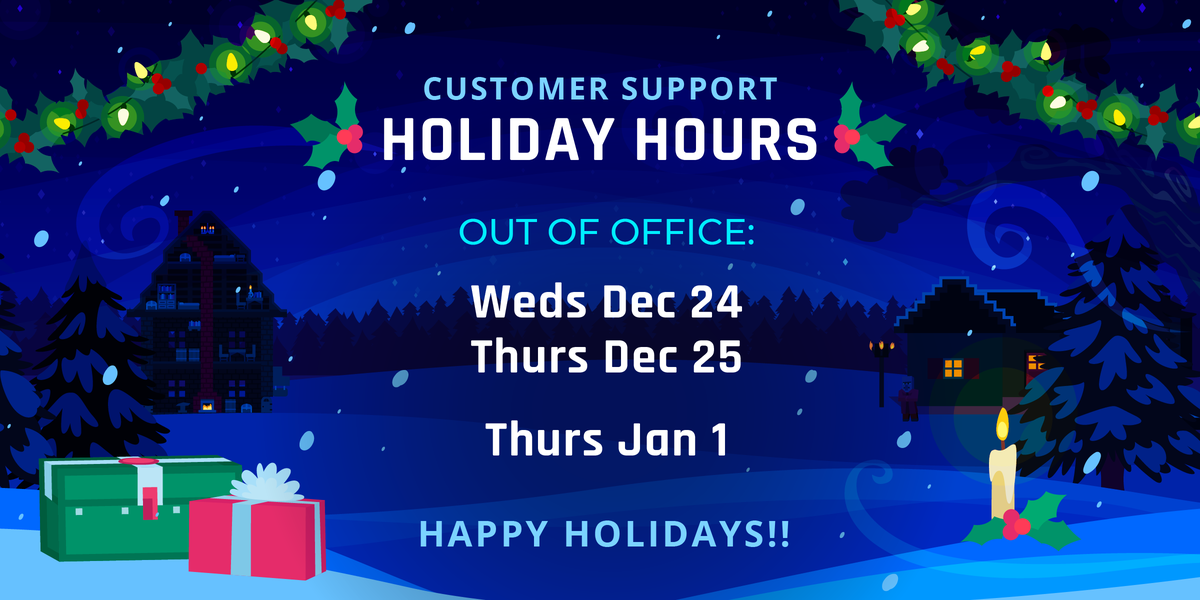 CUSTOMER SUPPORT
HOLIDAY HOURS

OUT OF OFFICE:

Weds Dec 24
Thurs Dec 25

Thurs Jan 1

HAPPY HOLIDAYS!!